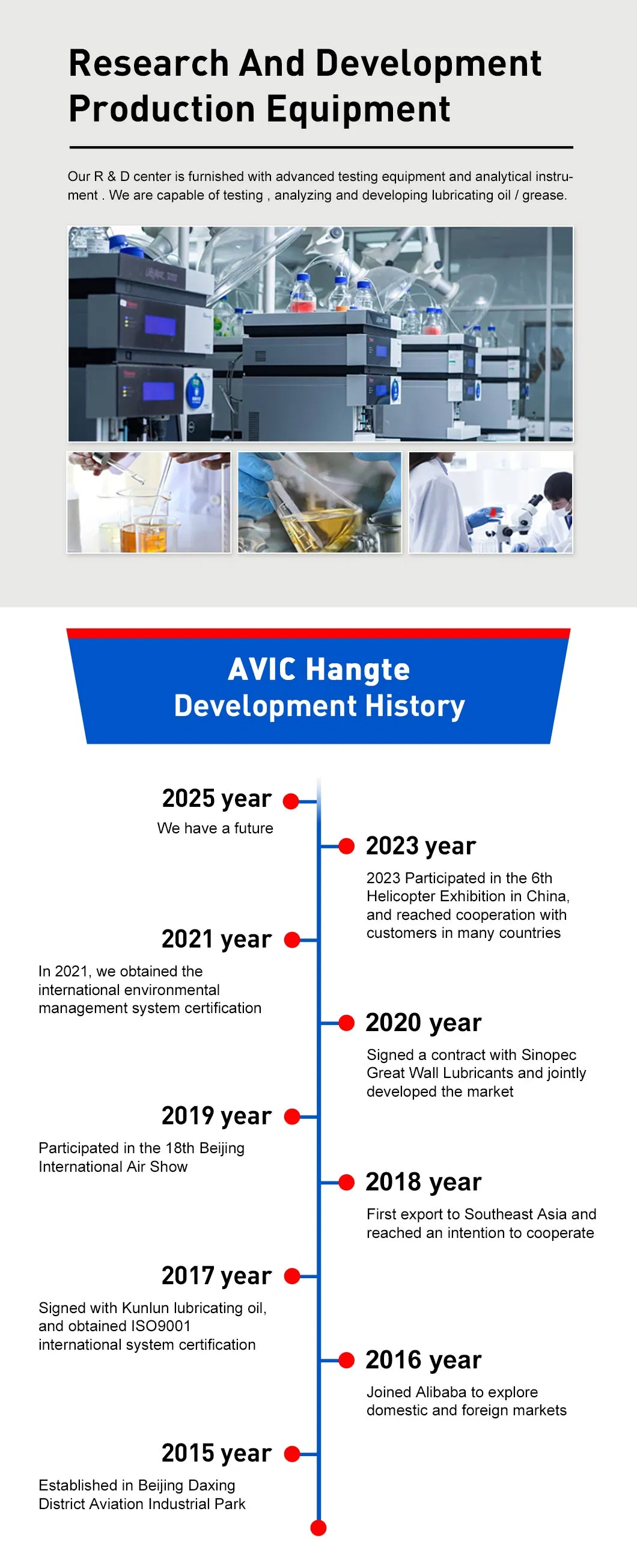 Research And Development Production Equipment

Our R & D center is furnished with advanced testing equipment and analytical instrument . We are capable of testing , analyzing and developing lubricating oil / grease.

AVIC Hangte Development History

2025 year
We have a future

2023 year
2023 Participated in the 6th Helicopter Exhibition in China, and reached cooperation with customers in many countries

2021 year
In 2021, we obtained the international environmental management system certification

2020 year
Signed a contract with Sinopec Great Wall Lubricants and jointly developed the market

2019 year
Participated in the 18th Beijing International Air Show

2018 year
First export to Southeast Asia and reached an intention to cooperate

2017 year
Signed with Kunlun lubricating oil, and obtained ISO9001 international system certification

2016 year
Joined Alibaba to explore domestic and foreign markets

2015 year
Established in Beijing Daxing District Aviation Industrial Park